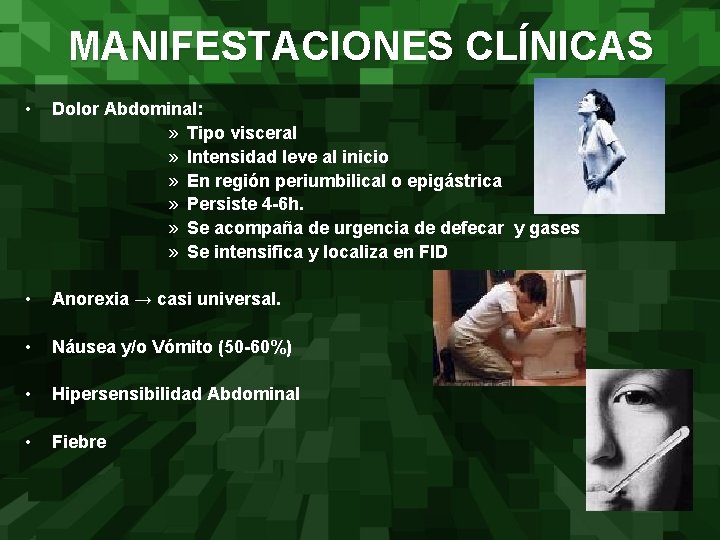 MANIFESTACIONES CLÍNICAS

• Dolor Abdominal:
» Tipo visceral
» Intensidad leve al inicio
» En región periumbilical o epigástrica
» Persiste 4-6h.
» Se acompaña de urgencia de defecar y gases
» Se intensifica y localiza en FID

• Anorexia → casi universal.

• Náusea y/o Vómito (50-60%)

• Hipersensibilidad Abdominal

• Fiebre